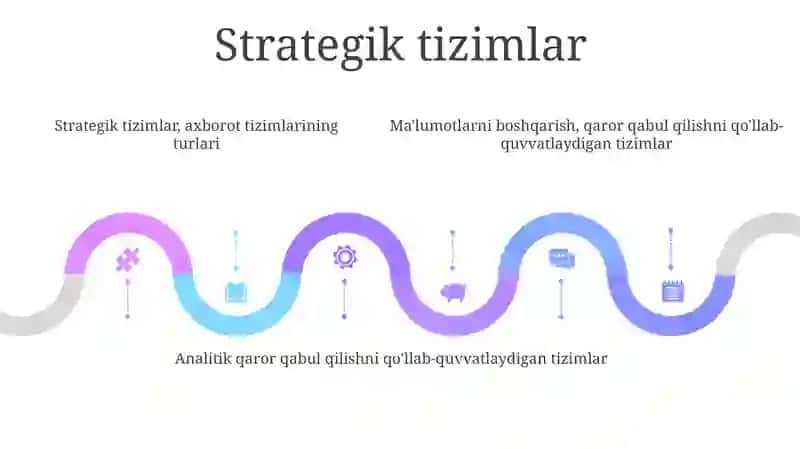 Strategik tizimlar

Strategik tizimlar, axborot tizimlarining turlari

Ma'lumotlarni boshqarish, qaror qabul qilishni qo'llab-quvvatlaydigan tizimlar

Analitik qaror qabul qilishni qo'llab-quvvatlaydigan tizimlar